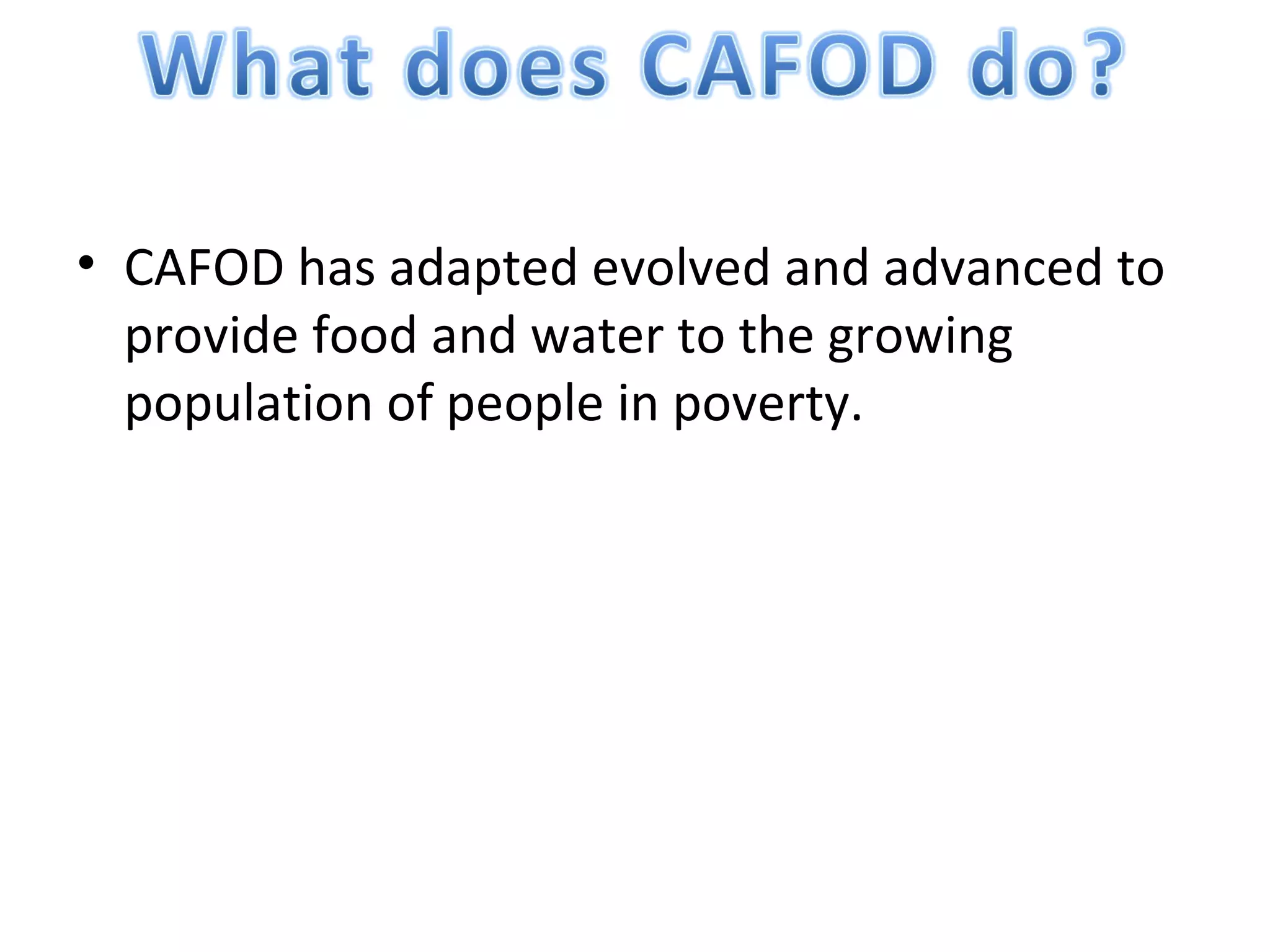 What does CAFOD do?

• CAFOD has adapted evolved and advanced to provide food and water to the growing population of people in poverty.